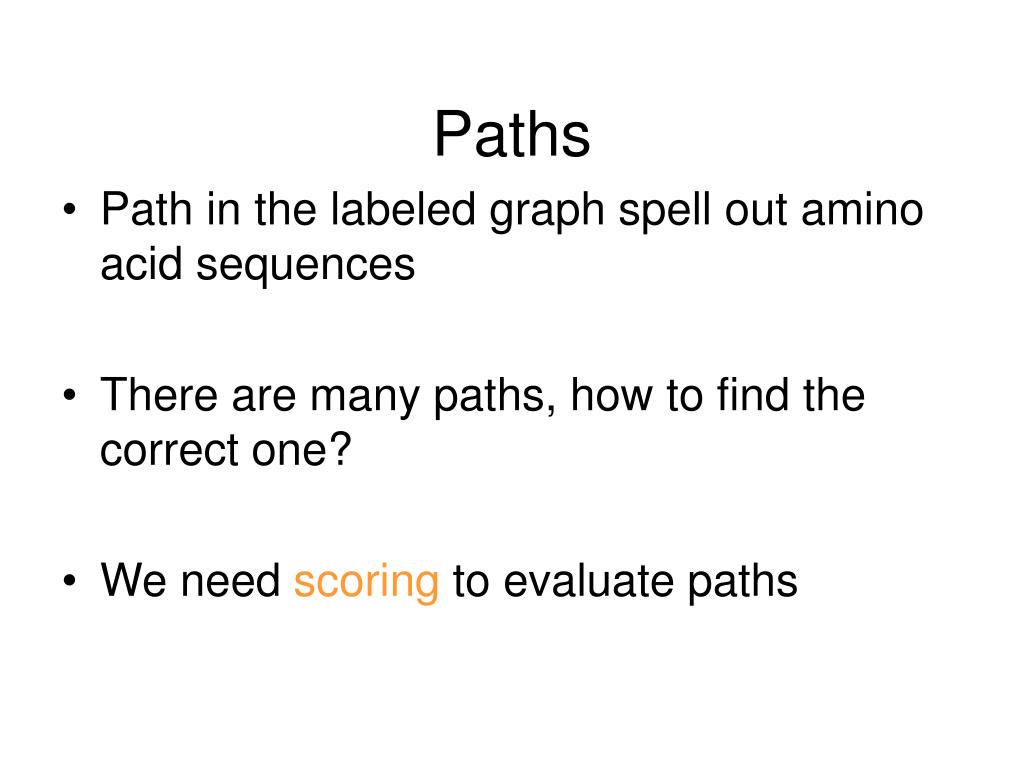 Paths

• Path in the labeled graph spell out amino acid sequences

• There are many paths, how to find the correct one?

• We need scoring to evaluate paths